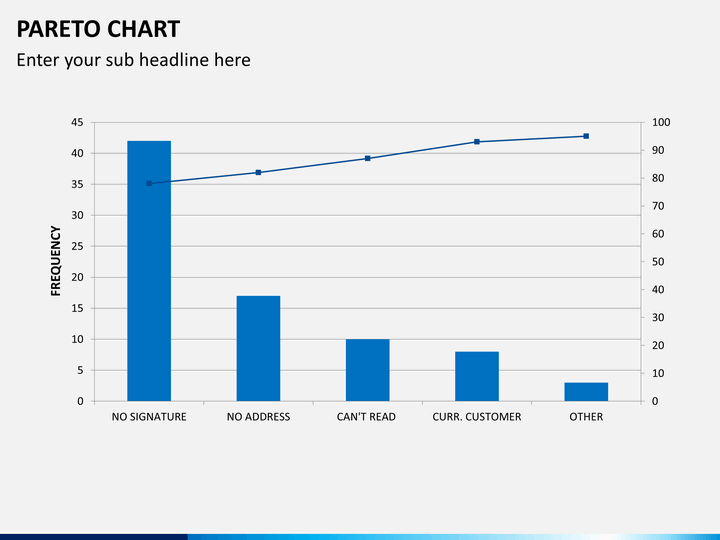 PARETO CHART
Enter your sub headline here

FREQUENCY

45
40
35
30
25
20
15
10
5
0

100
90
80
70
60
50
40
30
20
10
0

NO SIGNATURE
NO ADDRESS
CAN'T READ
CURR. CUSTOMER
OTHER